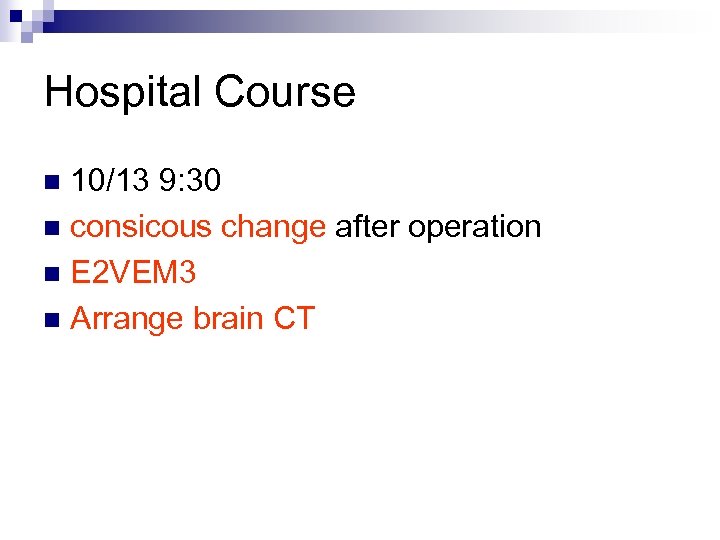 Hospital Course

- 10/13 9:30
- consicous change after operation
- E2VEM3
- Arrange brain CT